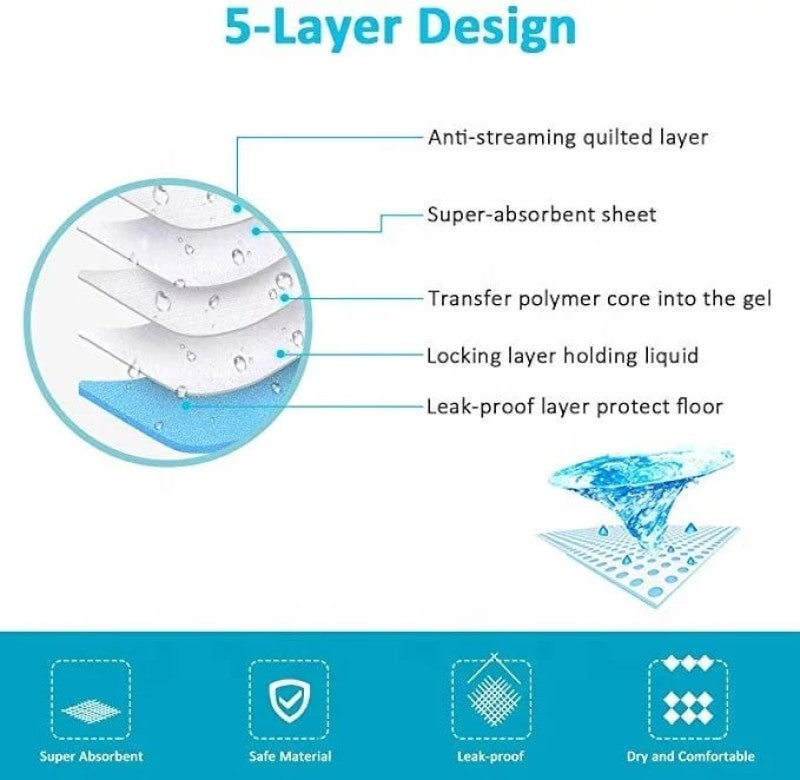 5-Layer Design

Anti-streaming quilted layer

Super-absorbent sheet

Transfer polymer core into the gel

Locking layer holding liquid

Leak-proof layer protect floor

Super Absorbent

Safe Material

Leak-proof

Dry and Comfortable